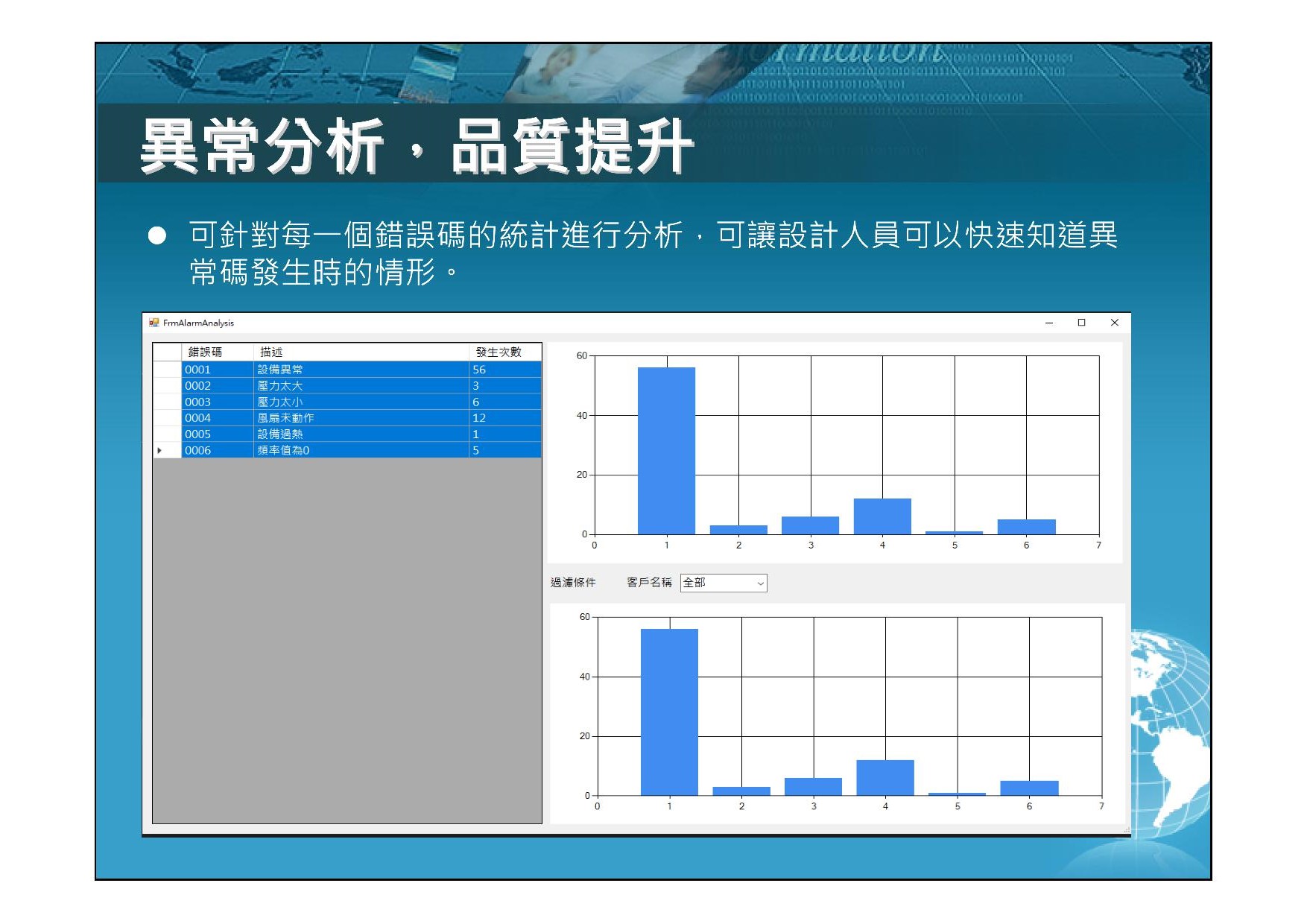 異常分析，品質提升

● 可針對每一個錯誤碼的統計進行分析，可讓設計人員可以快速知道異常碼發生時的情形。

FrmAlarmAnalysis

| 錯誤碼 | 描述 | 發生次數 |
|---|---|---|
| 0001 | 設備異常 | 56 |
| 0002 | 壓力太大 | 3 |
| 0003 | 壓力太小 | 6 |
| 0004 | 風扇未動作 | 12 |
| 0005 | 設備過熱 | 1 |
| 0006 | 頻率值為0 | 5 |

60
40
20
0
0 1 2 3 4 5 6 7

過濾條件 客戶名稱 全部

60
40
20
0
0 1 2 3 4 5 6 7